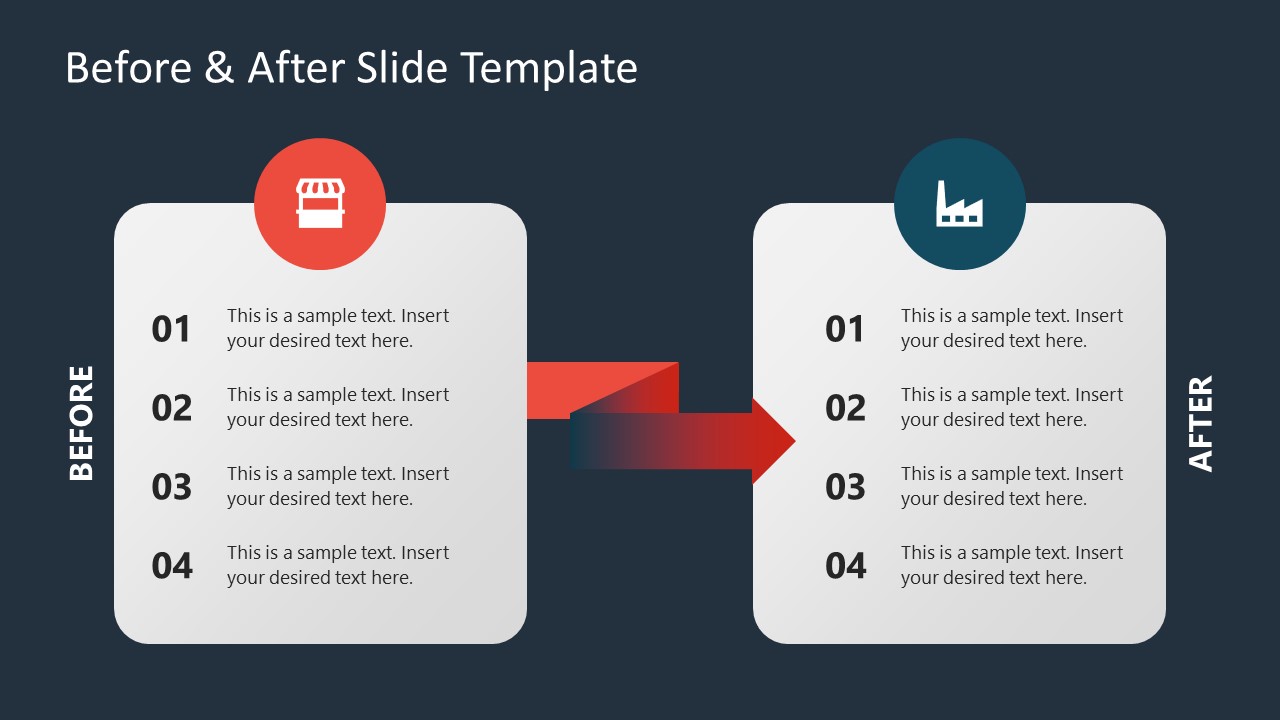 Before & After Slide Template

BEFORE

01 This is a sample text. Insert your desired text here.

02 This is a sample text. Insert your desired text here.

03 This is a sample text. Insert your desired text here.

04 This is a sample text. Insert your desired text here.

01 This is a sample text. Insert your desired text here.

02 This is a sample text. Insert your desired text here.

03 This is a sample text. Insert your desired text here.

04 This is a sample text. Insert your desired text here.

AFTER